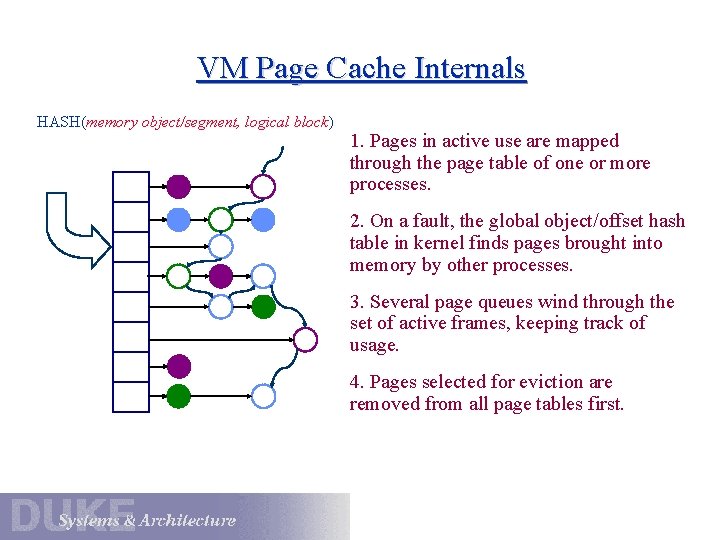 VM Page Cache Internals

HASH(memory object/segment, logical block)

1. Pages in active use are mapped through the page table of one or more processes.

2. On a fault, the global object/offset hash table in kernel finds pages brought into memory by other processes.

3. Several page queues wind through the set of active frames, keeping track of usage.

4. Pages selected for eviction are removed from all page tables first.

DUKE Systems & Architecture